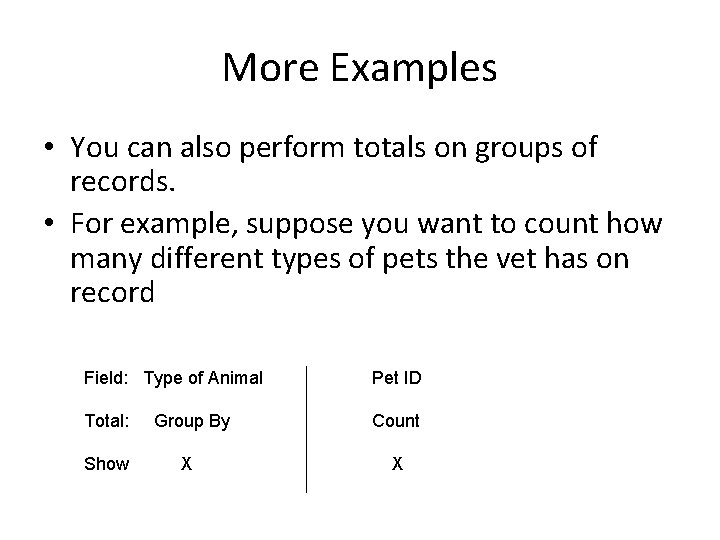 More Examples

• You can also perform totals on groups of records.

• For example, suppose you want to count how many different types of pets the vet has on record

| Field: | Type of Animal | Pet ID |
|---|---|---|
| Total: | Group By | Count |
| Show | X | X |